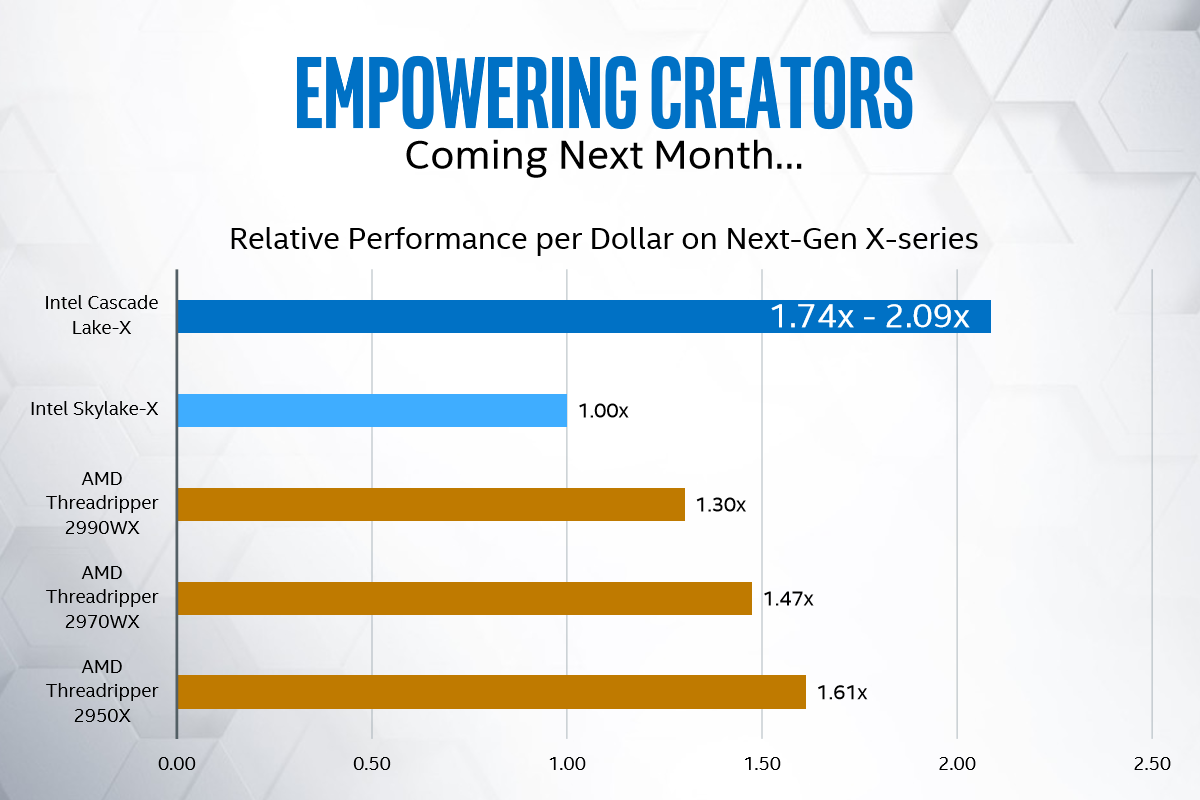 EMPOWERING CREATORS
Coming Next Month...

Relative Performance per Dollar on Next-Gen X-series

Intel Cascade Lake-X
1.74x - 2.09x

Intel Skylake-X
1.00x

AMD Threadripper 2990WX
1.30x

AMD Threadripper 2970WX
1.47x

AMD Threadripper 2950X
1.61x

0.00
0.50
1.00
1.50
2.00
2.50